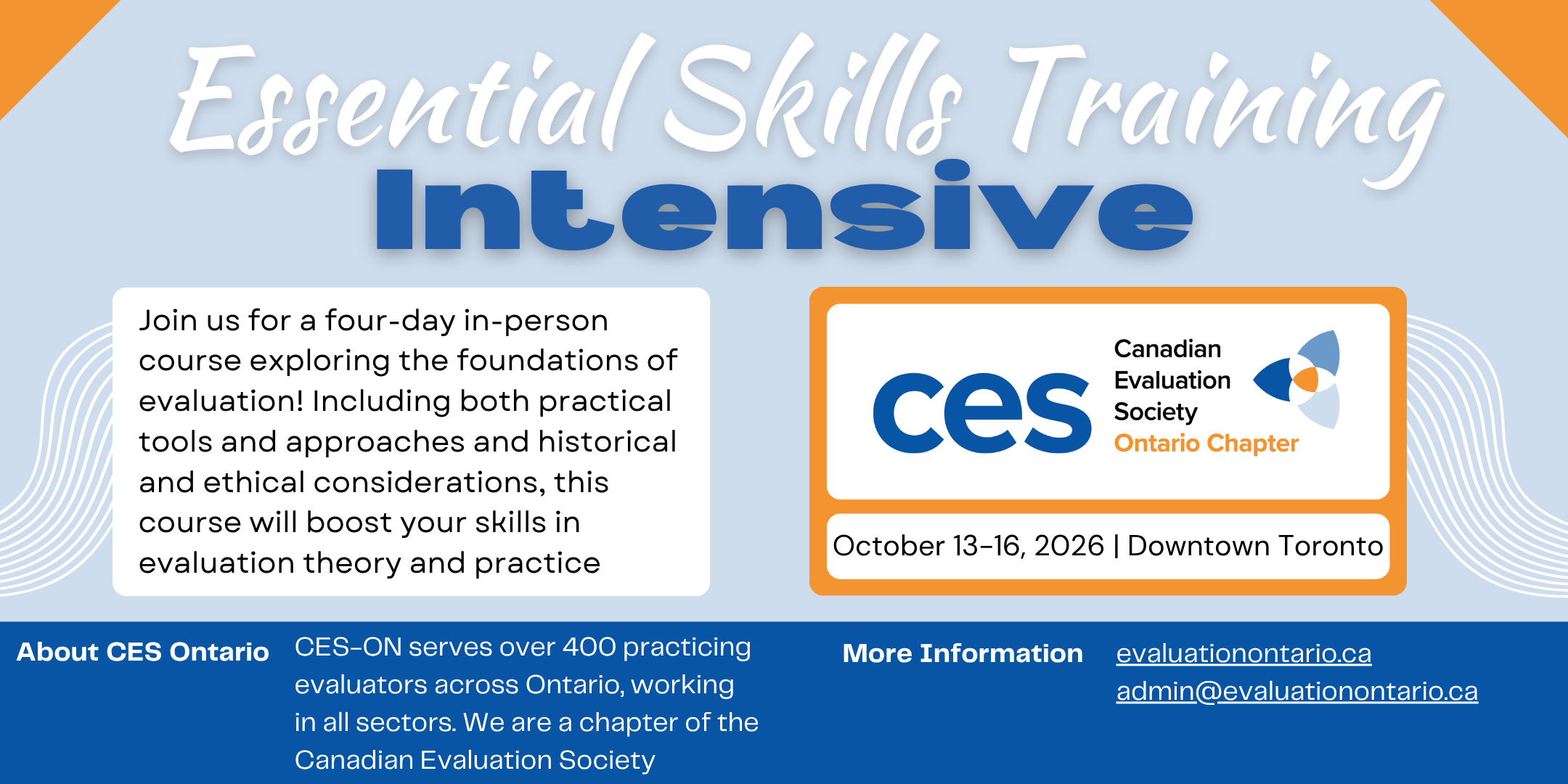 Essential Skills Training
Intensive

Join us for a four-day in-person course exploring the foundations of evaluation! Including both practical tools and approaches and historical and ethical considerations, this course will boost your skills in evaluation theory and practice

ces
Canadian
Evaluation
Society
Ontario Chapter

October 13-16, 2026 | Downtown Toronto

About CES Ontario

CES-ON serves over 400 practicing evaluators across Ontario, working in all sectors. We are a chapter of the Canadian Evaluation Society

More Information

evaluationontario.ca
admin@evaluationontario.ca